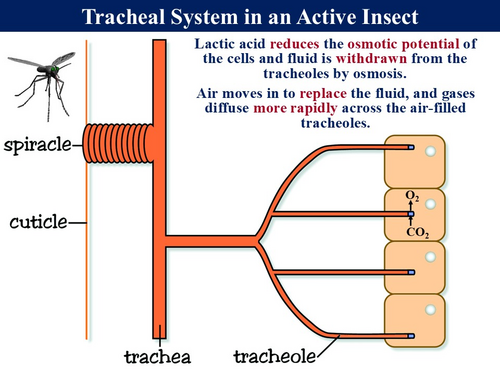 Tracheal System in an Active Insect

Lactic acid reduces the osmotic potential of the cells and fluid is withdrawn from the tracheoles by osmosis.

Air moves in to replace the fluid, and gases diffuse more rapidly across the air-filled tracheoles.

spiracle

cuticle

$O_2$

$CO_2$

trachea

tracheole